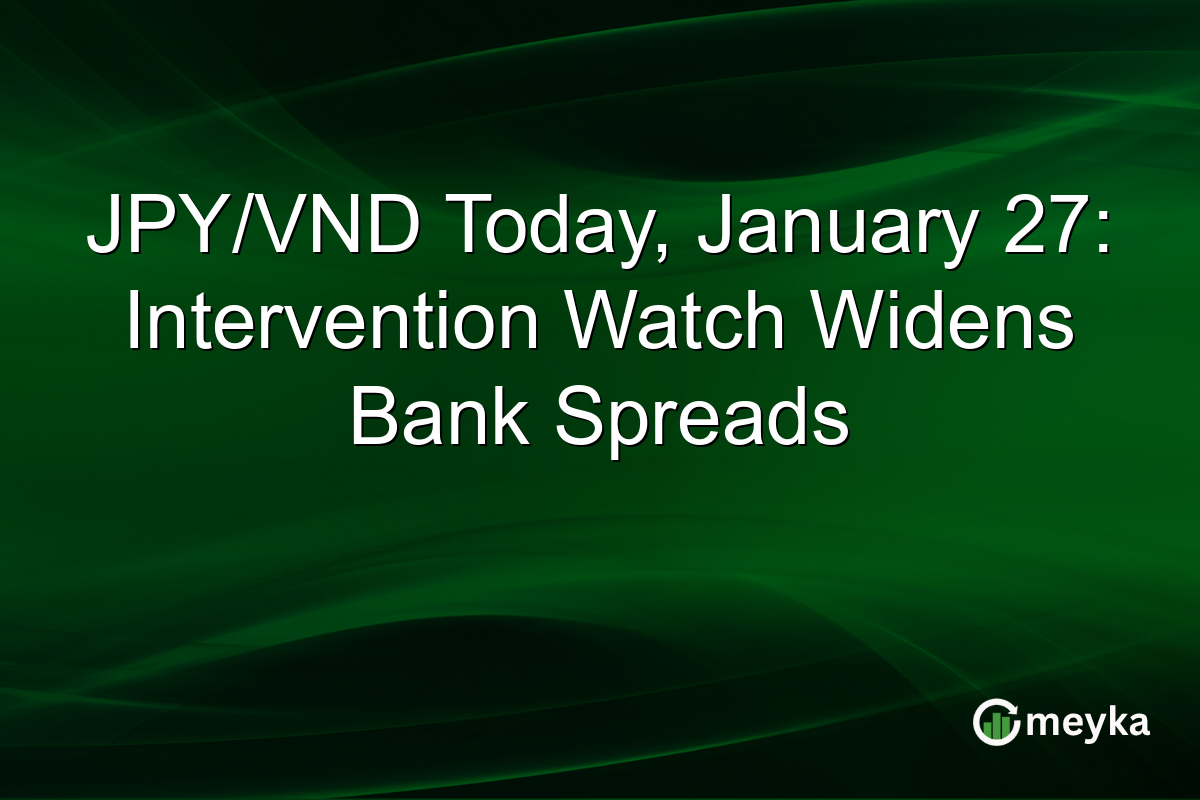 JPY/VND Today, January 27: Intervention Watch Widens Bank Spreads

meyka